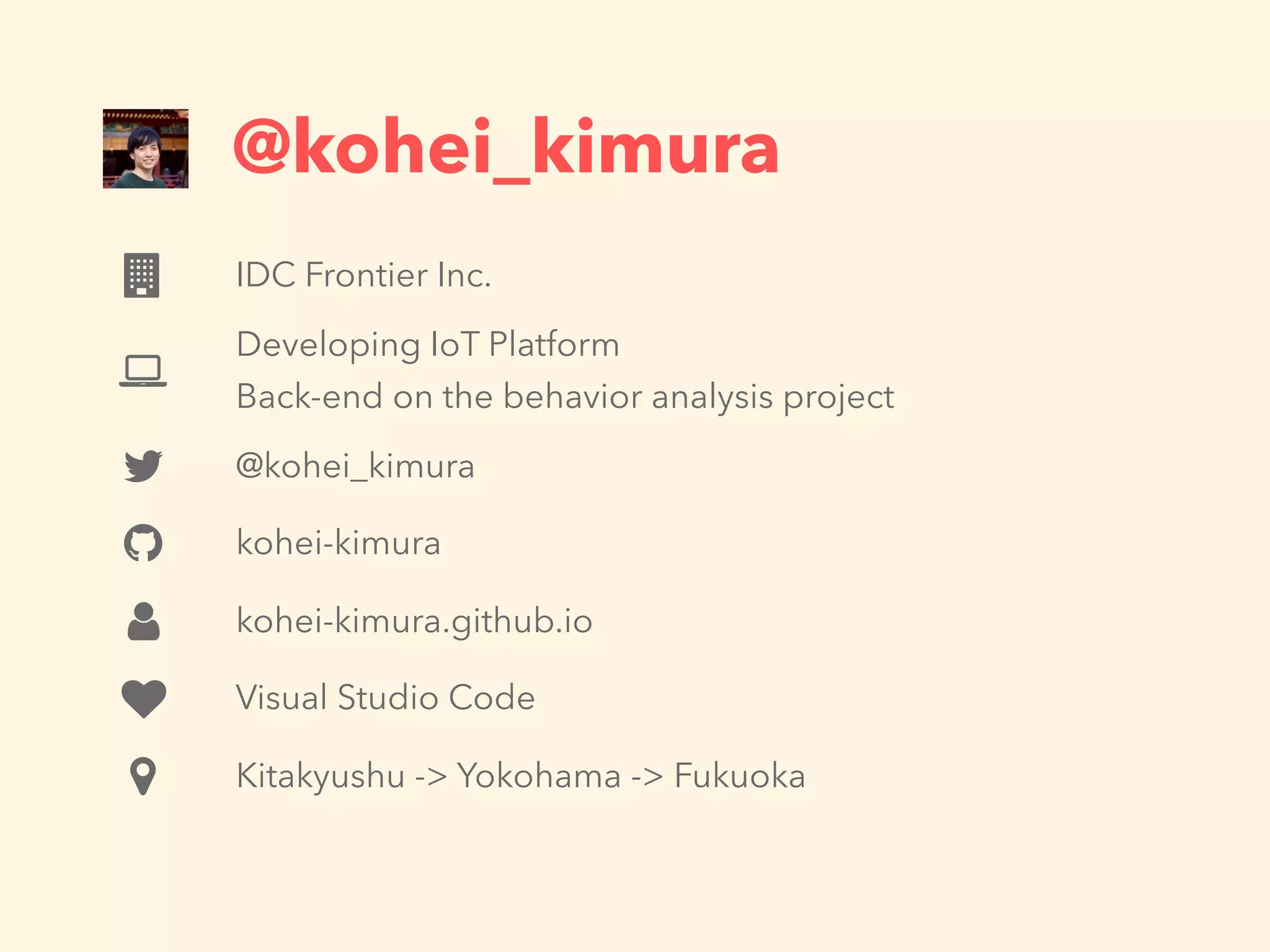 @kohei_kimura

IDC Frontier Inc.

Developing IoT Platform
Back-end on the behavior analysis project

@kohei_kimura

kohei-kimura

kohei-kimura.github.io

Visual Studio Code

Kitakyushu -> Yokohama -> Fukuoka